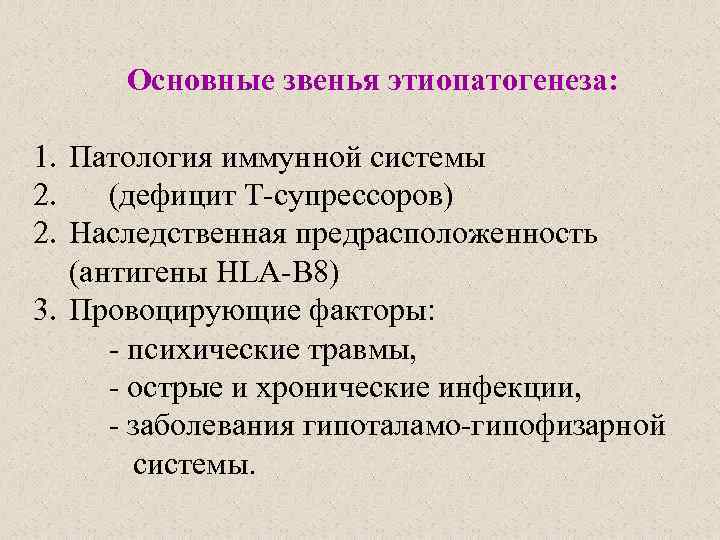 Основные звенья этиопатогенеза:

1. Патология иммунной системы
2. (дефицит Т-супрессоров)
2. Наследственная предрасположенность (антигены HLA-B8)
3. Провоцирующие факторы:
- психические травмы,
- острые и хронические инфекции,
- заболевания гипоталамо-гипофизарной системы.